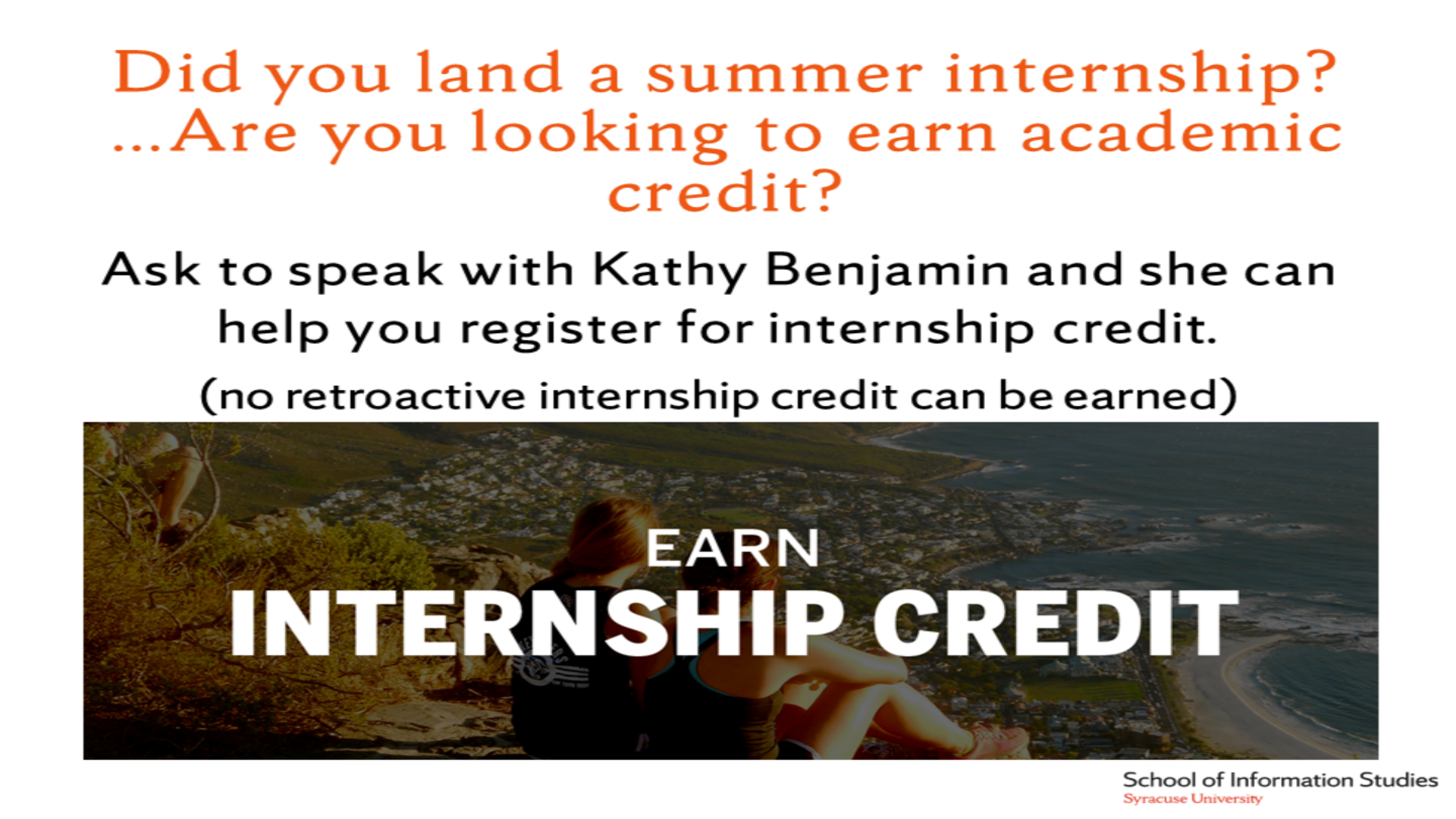 Did you land a summer internship? …Are you looking to earn academic credit?

Ask to speak with Kathy Benjamin and she can help you register for internship credit.

(no retroactive internship credit can be earned)

EARN
INTERNSHIP CREDIT

School of Information Studies
Syracuse University